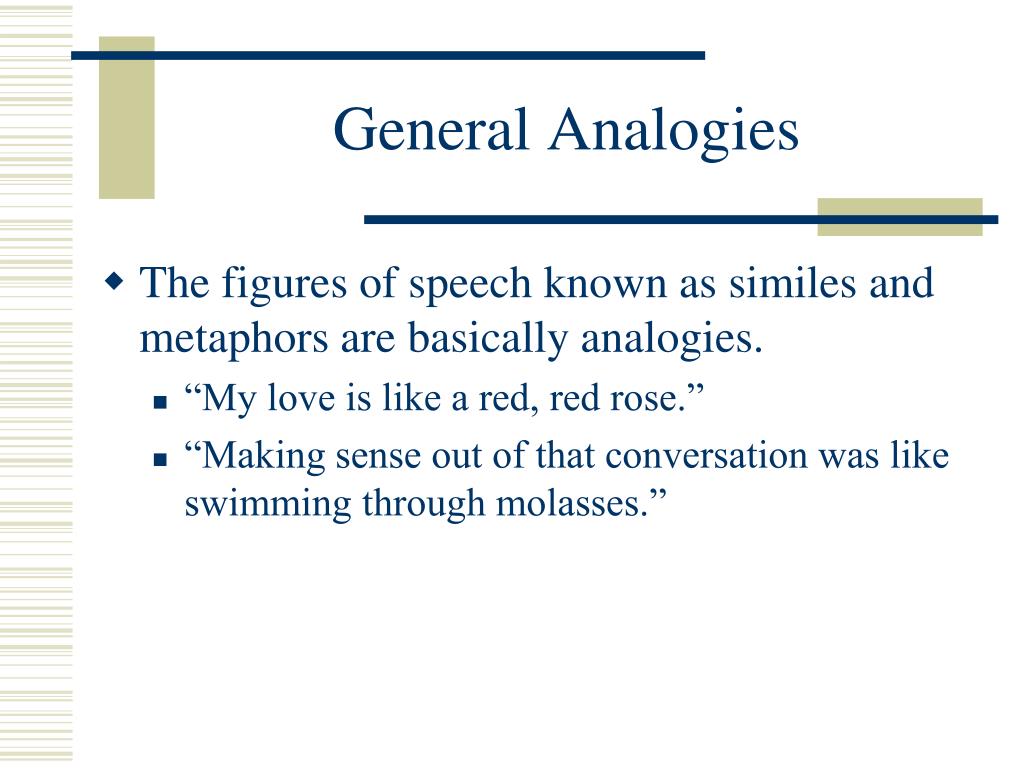 General Analogies

The figures of speech known as similes and metaphors are basically analogies.

“My love is like a red, red rose.”

“Making sense out of that conversation was like swimming through molasses.”